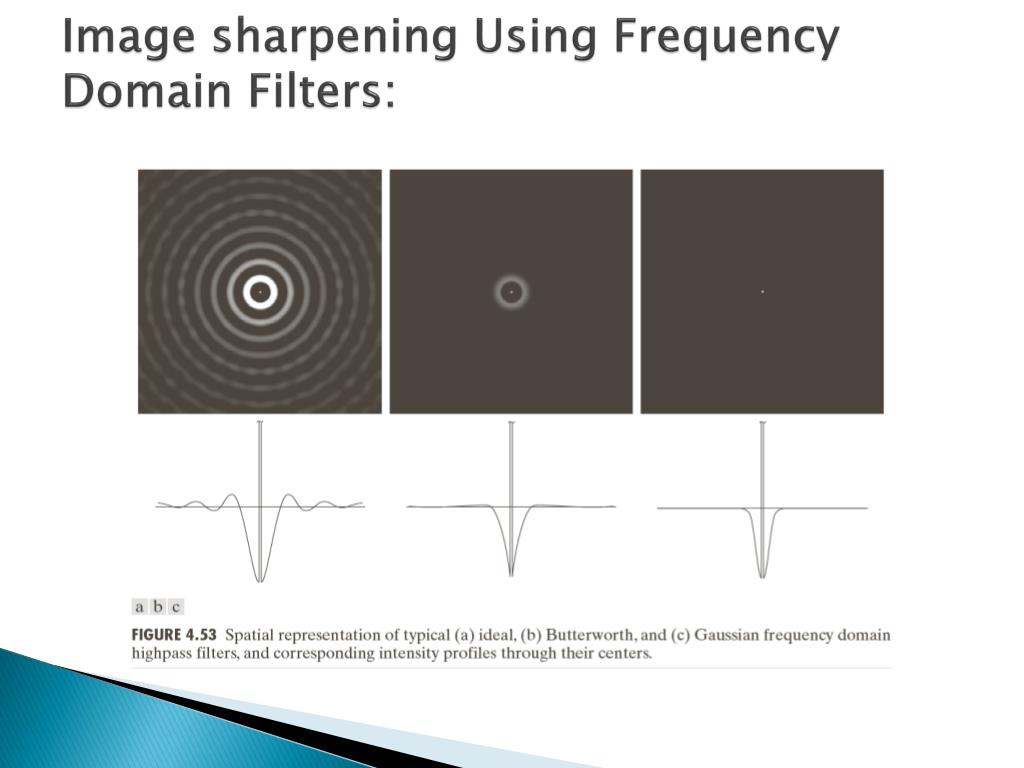 Image sharpening Using Frequency Domain Filters:

a b c

FIGURE 4.53 Spatial representation of typical (a) ideal, (b) Butterworth, and (c) Gaussian frequency domain highpass filters, and corresponding intensity profiles through their centers.